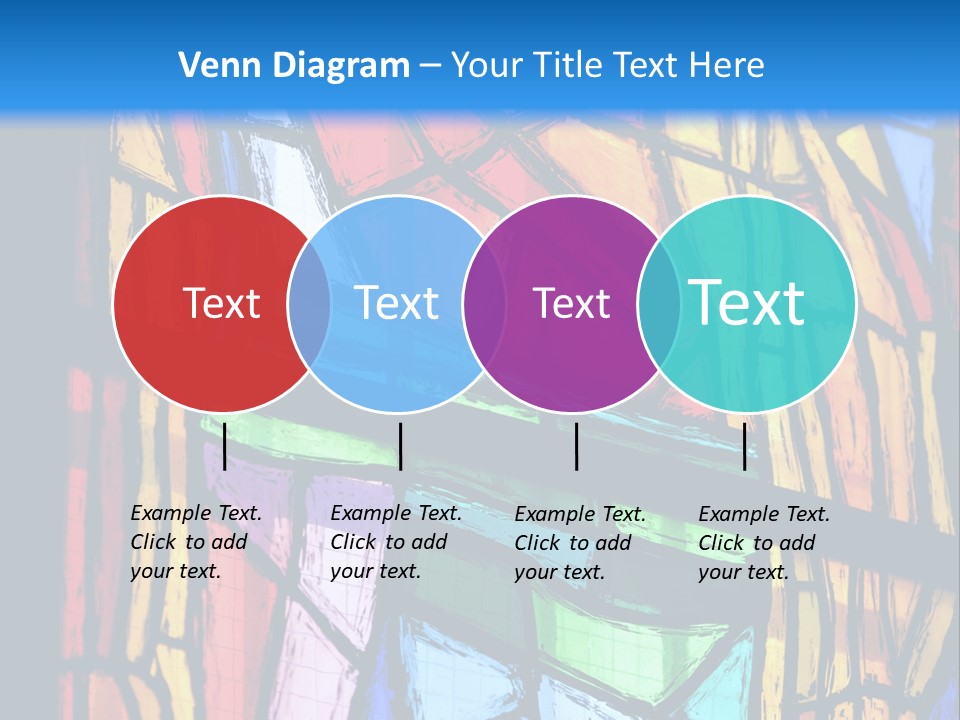 Venn Diagram – Your Title Text Here

Text

Text

Text

Text

Example Text. Click to add your text.

Example Text. Click to add your text.

Example Text. Click to add your text.

Example Text. Click to add your text.